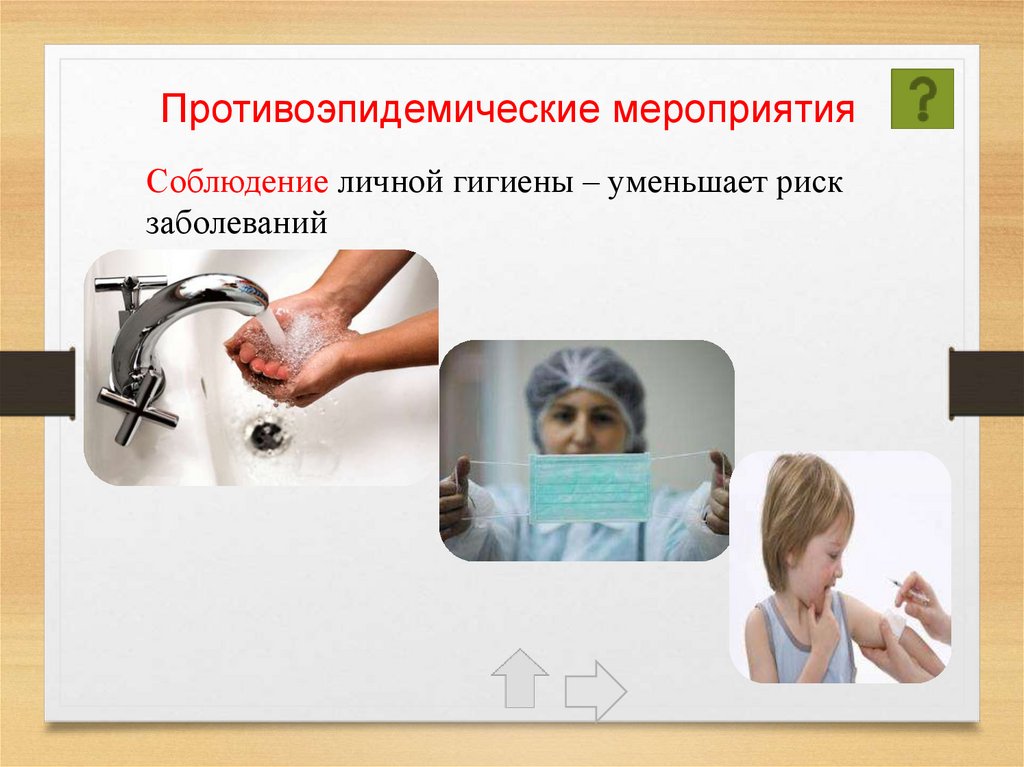 Противоэпидемические мероприятия

?

Соблюдение личной гигиены – уменьшает риск заболеваний